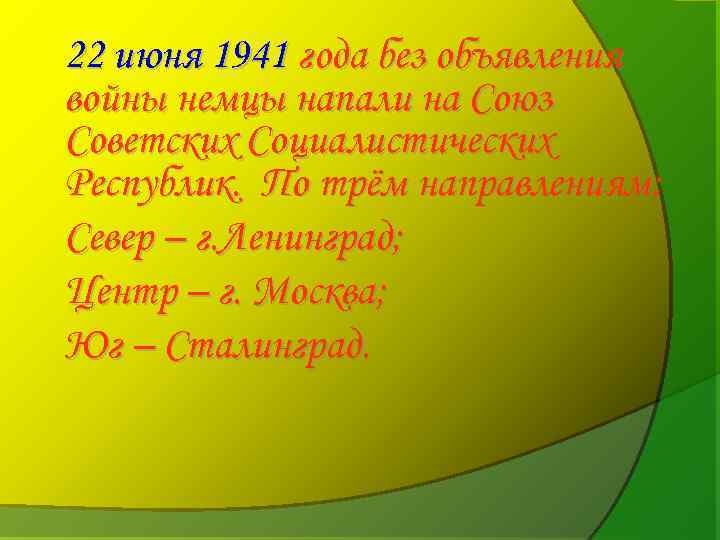 22 июня 1941 года без объявления войны немцы напали на Союз Советских Социалистических Республик. По трём направлениям:

Север – г.Ленинград;

Центр – г. Москва;

Юг – Сталинград.